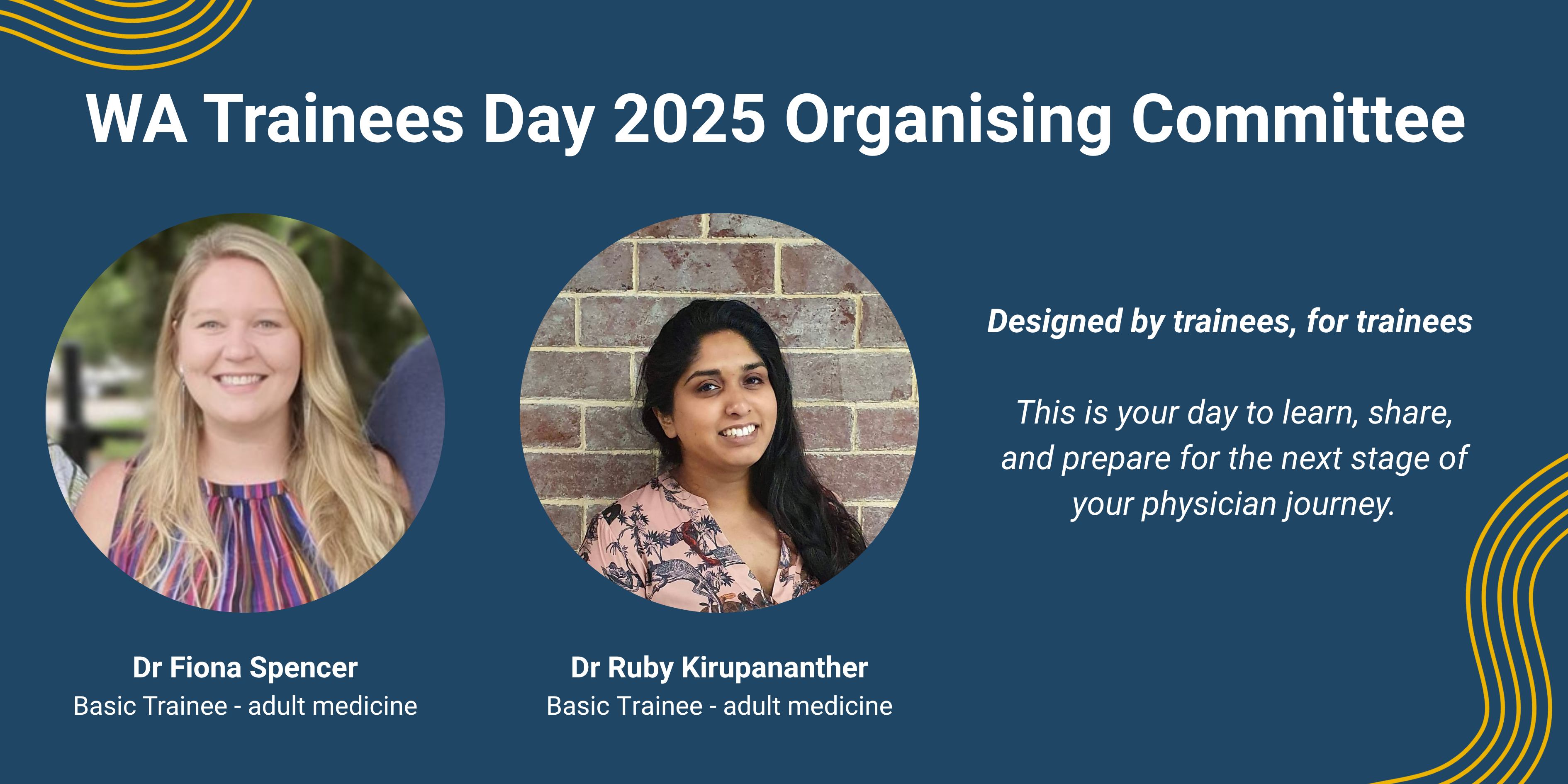 WA Trainees Day 2025 Organising Committee

Dr Fiona Spencer
Basic Trainee - adult medicine

Dr Ruby Kirupananther
Basic Trainee - adult medicine

Designed by trainees, for trainees

This is your day to learn, share, and prepare for the next stage of your physician journey.